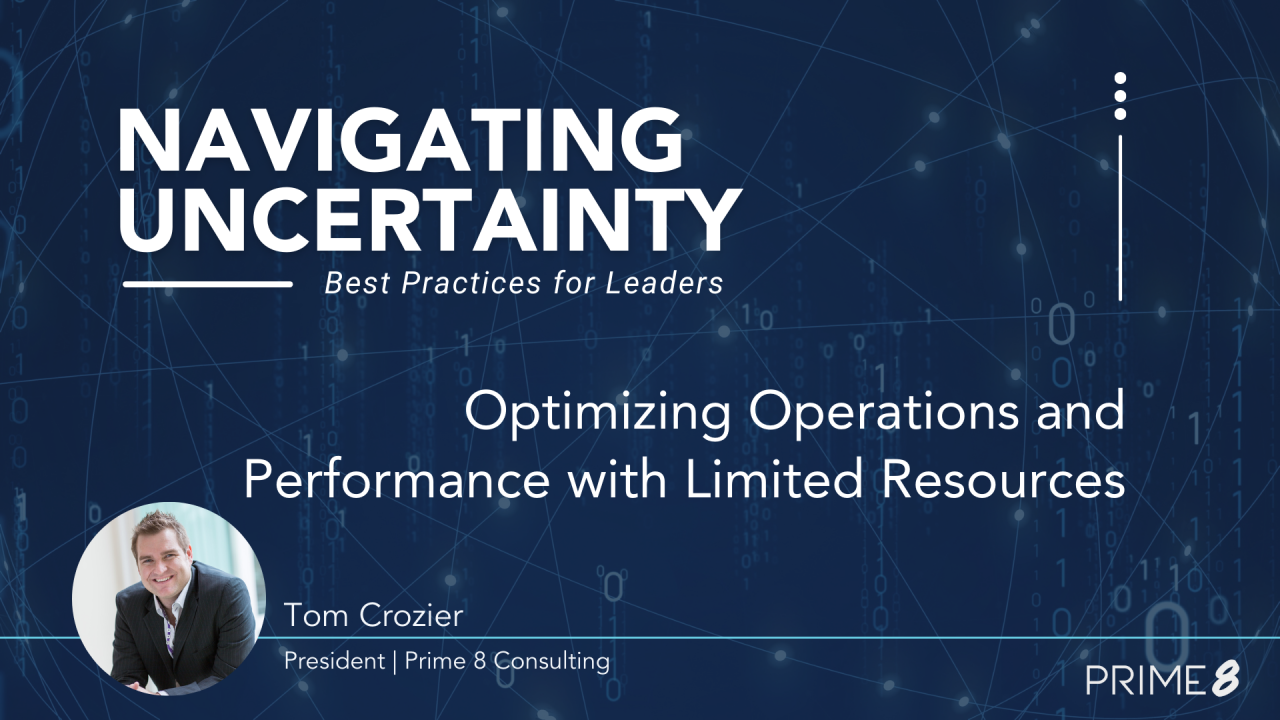 NAVIGATING UNCERTAINTY
Best Practices for Leaders

Optimizing Operations and Performance with Limited Resources

Tom Crozier
President | Prime 8 Consulting

PRIME 8